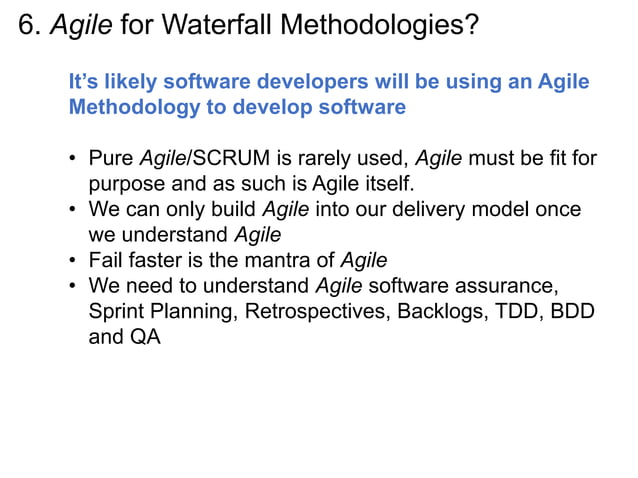 6. Agile for Waterfall Methodologies?

It's likely software developers will be using an Agile Methodology to develop software

• Pure Agile/SCRUM is rarely used, Agile must be fit for purpose and as such is Agile itself.
• We can only build Agile into our delivery model once we understand Agile
• Fail faster is the mantra of Agile
• We need to understand Agile software assurance, Sprint Planning, Retrospectives, Backlogs, TDD, BDD and QA